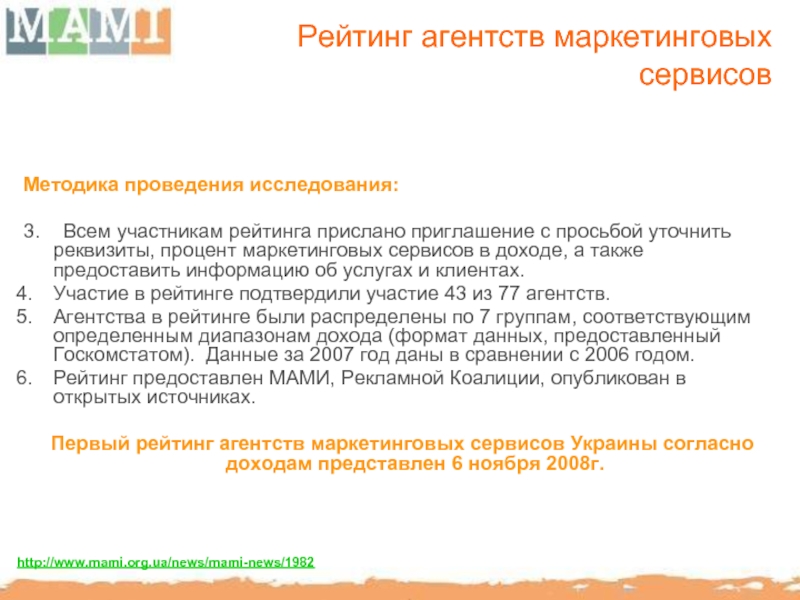 МАМІ

Рейтинг агентств маркетинговых сервисов

Методика проведения исследования:

3. Всем участникам рейтинга прислано приглашение с просьбой уточнить реквизиты, процент маркетинговых сервисов в доходе, а также предоставить информацию об услугах и клиентах.
4. Участие в рейтинге подтвердили участие 43 из 77 агентств.
5. Агентства в рейтинге были распределены по 7 группам, соответствующим определенным диапазонам дохода (формат данных, предоставленный Госкомстатом). Данные за 2007 год даны в сравнении с 2006 годом.
6. Рейтинг предоставлен МАМИ, Рекламной Коалиции, опубликован в открытых источниках.

Первый рейтинг агентств маркетинговых сервисов Украины согласно доходам представлен 6 ноября 2008г.

http://www.mami.org.ua/news/mami-news/1982